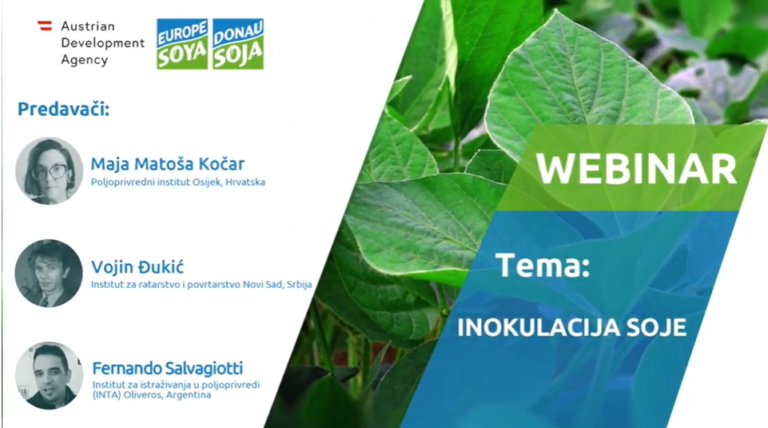 Austrian Development Agency

EUROPE SOYA DONAU SOJA

Predavači:

Maja Matoša Kočar
Poljoprivredni institut Osijek, Hrvatska

Vojin Đukić
Institut za ratarstvo i povrtarstvo Novi Sad, Srbija

Fernando Salvagiotti
Institut za istraživanja u poljoprivredi (INTA) Oliveros, Argentina

WEBINAR

Tema:

INOKULACIJA SOJE